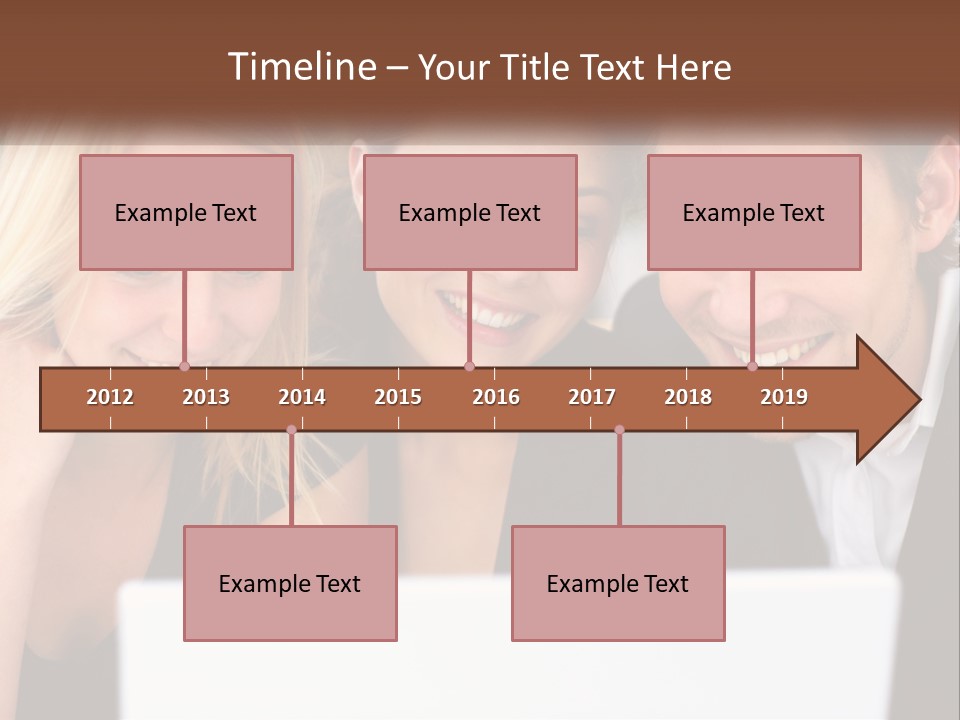 Timeline – Your Title Text Here

Example Text

Example Text

Example Text

2012 2013 2014 2015 2016 2017 2018 2019

Example Text

Example Text